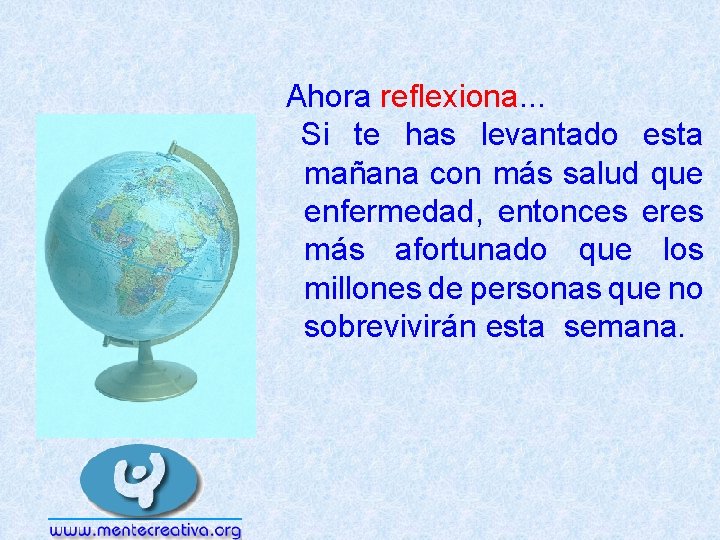 Ahora reflexiona...

Si te has levantado esta mañana con más salud que enfermedad, entonces eres más afortunado que los millones de personas que no sobrevivirán esta semana.

www.mentecreativa.org